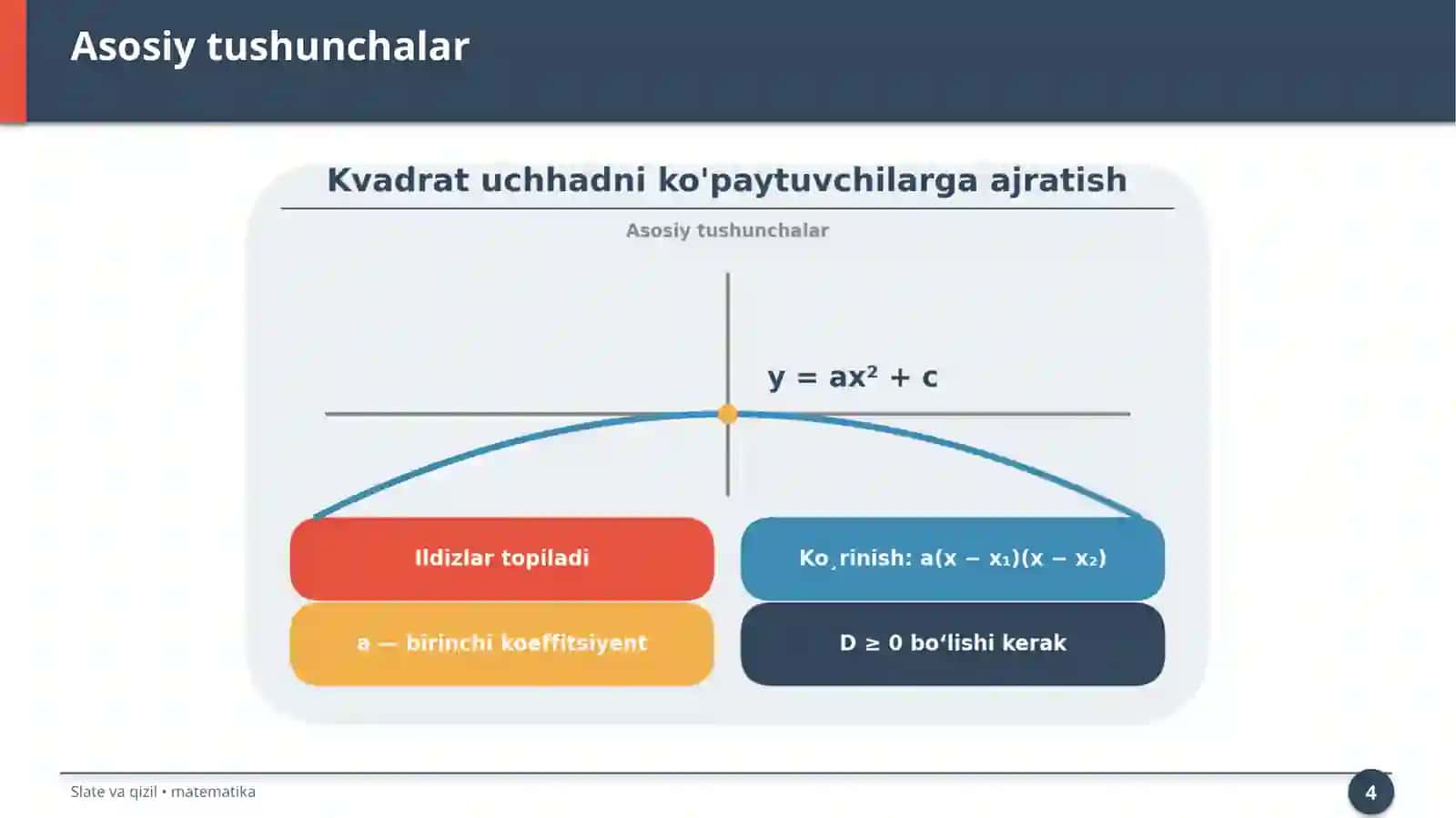 Asosiy tushunchalar

Kvadrat uchhadni ko'paytuvchilarga ajratish

Asosiy tushunchalar

$y = ax^2 + c$

Ildizlar topiladi

Ko¸rinish: $a(x - x_1)(x - x_2)$

a — birinchi koeffitsiyent

$D \geq 0$ bo‘lishi kerak

Slate va qizil • matematika

4